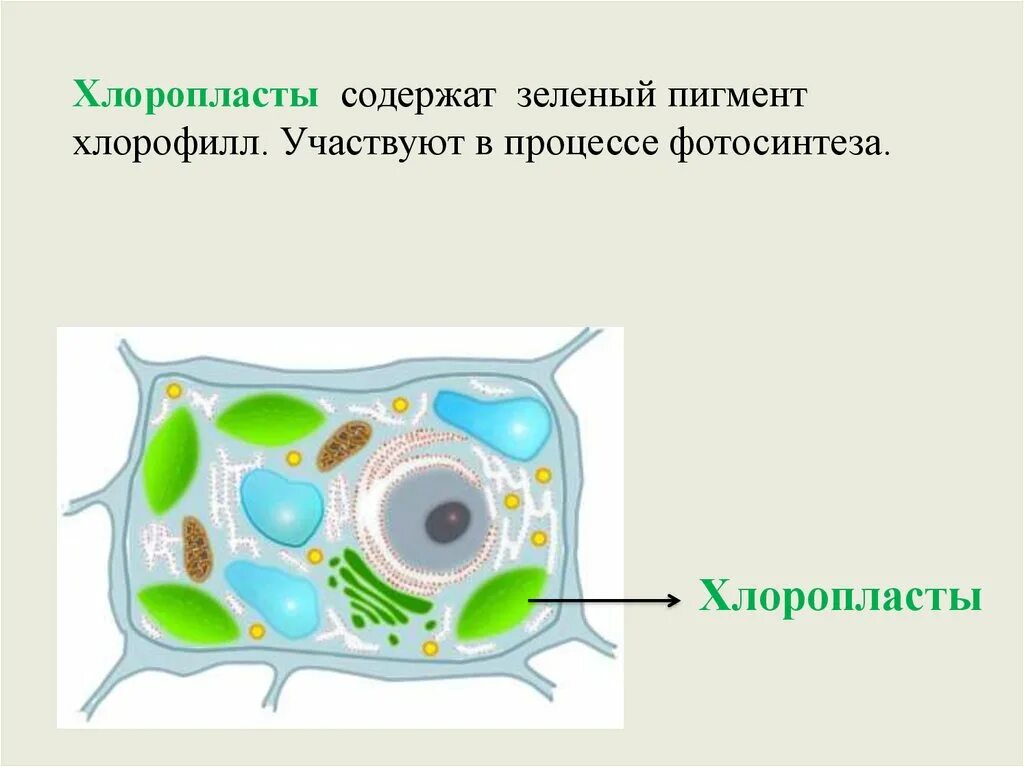 Хлоропласты содержат зеленый пигмент хлорофилл. Участвуют в процессе фотосинтеза.

Хлоропласты